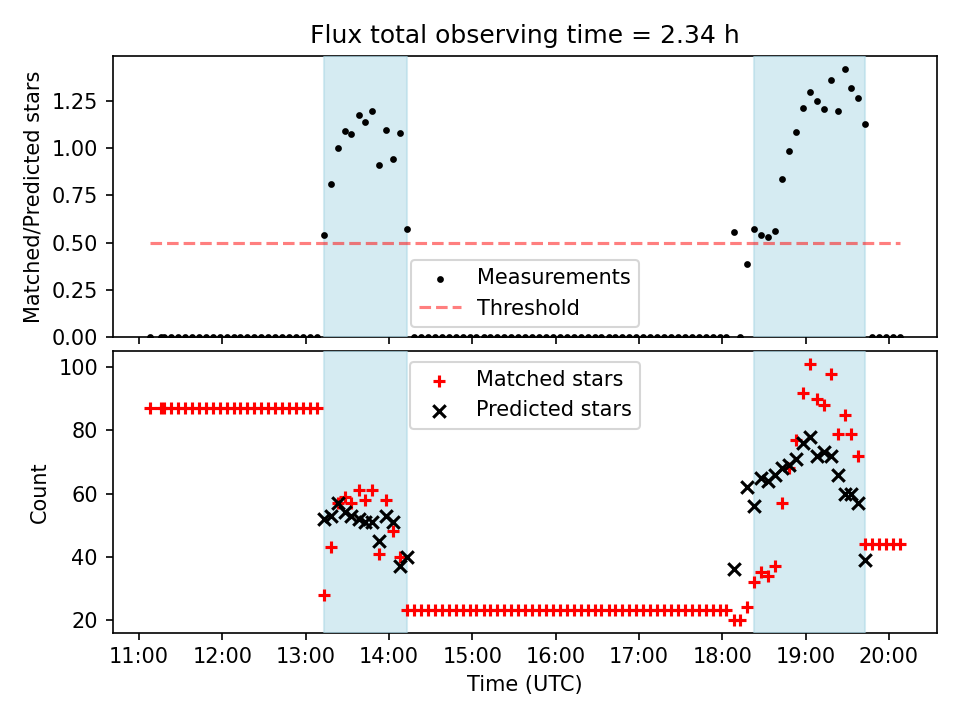 Flux total observing time = 2.34 h

Matched/Predicted stars

1.25
1.00
0.75
0.50
0.25
0.00

Measurements
Threshold

Count

100
80
60
40
20

Matched stars
Predicted stars

11:00
12:00
13:00
14:00
15:00
16:00
17:00
18:00
19:00
20:00

Time (UTC)